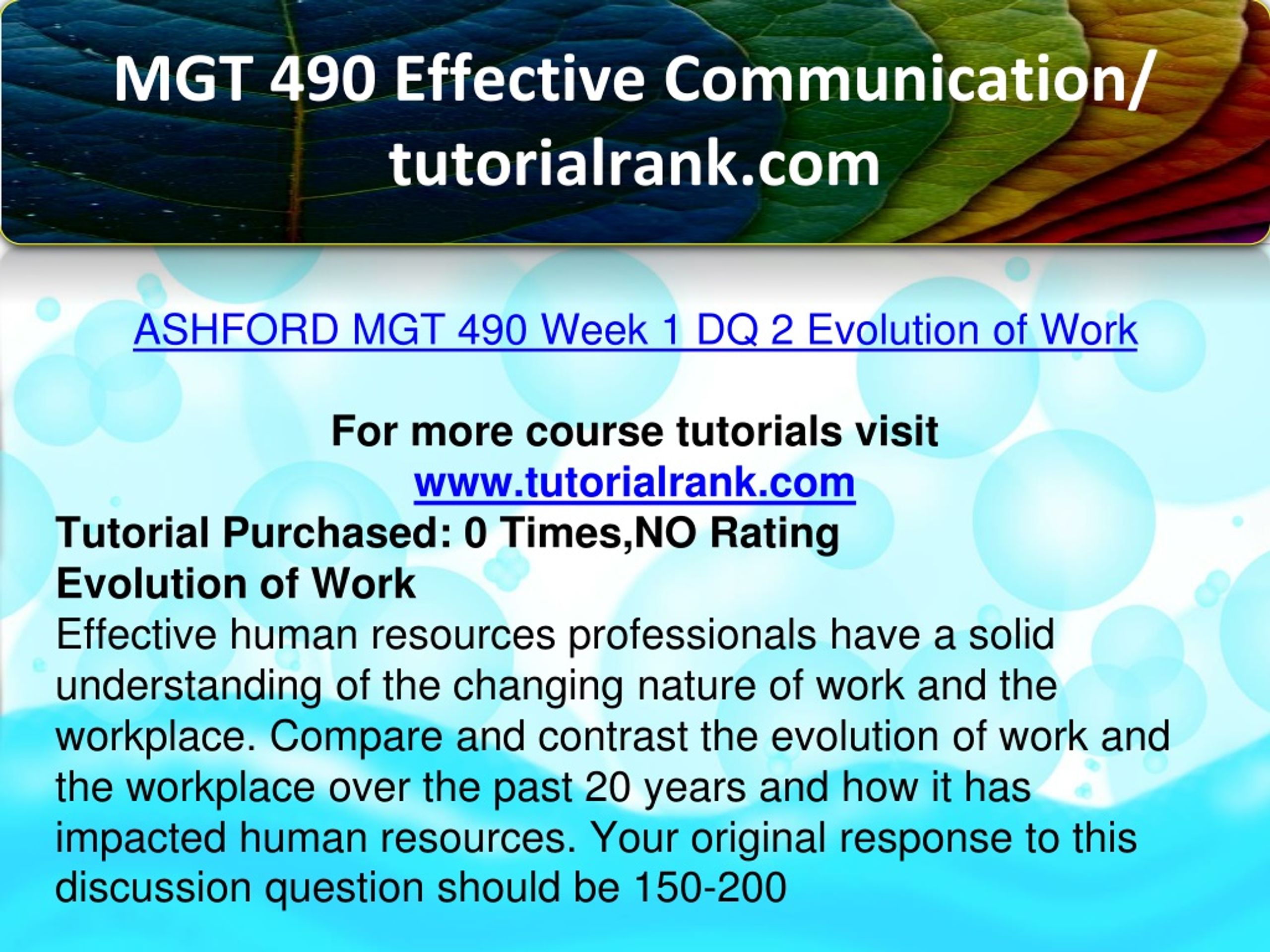 MGT 490 Effective Communication/ tutorialrank.com

ASHFORD MGT 490 Week 1 DQ 2 Evolution of Work

For more course tutorials visit
www.tutorialrank.com
Tutorial Purchased: 0 Times,NO Rating
Evolution of Work
Effective human resources professionals have a solid understanding of the changing nature of work and the workplace. Compare and contrast the evolution of work and the workplace over the past 20 years and how it has impacted human resources. Your original response to this discussion question should be 150-200